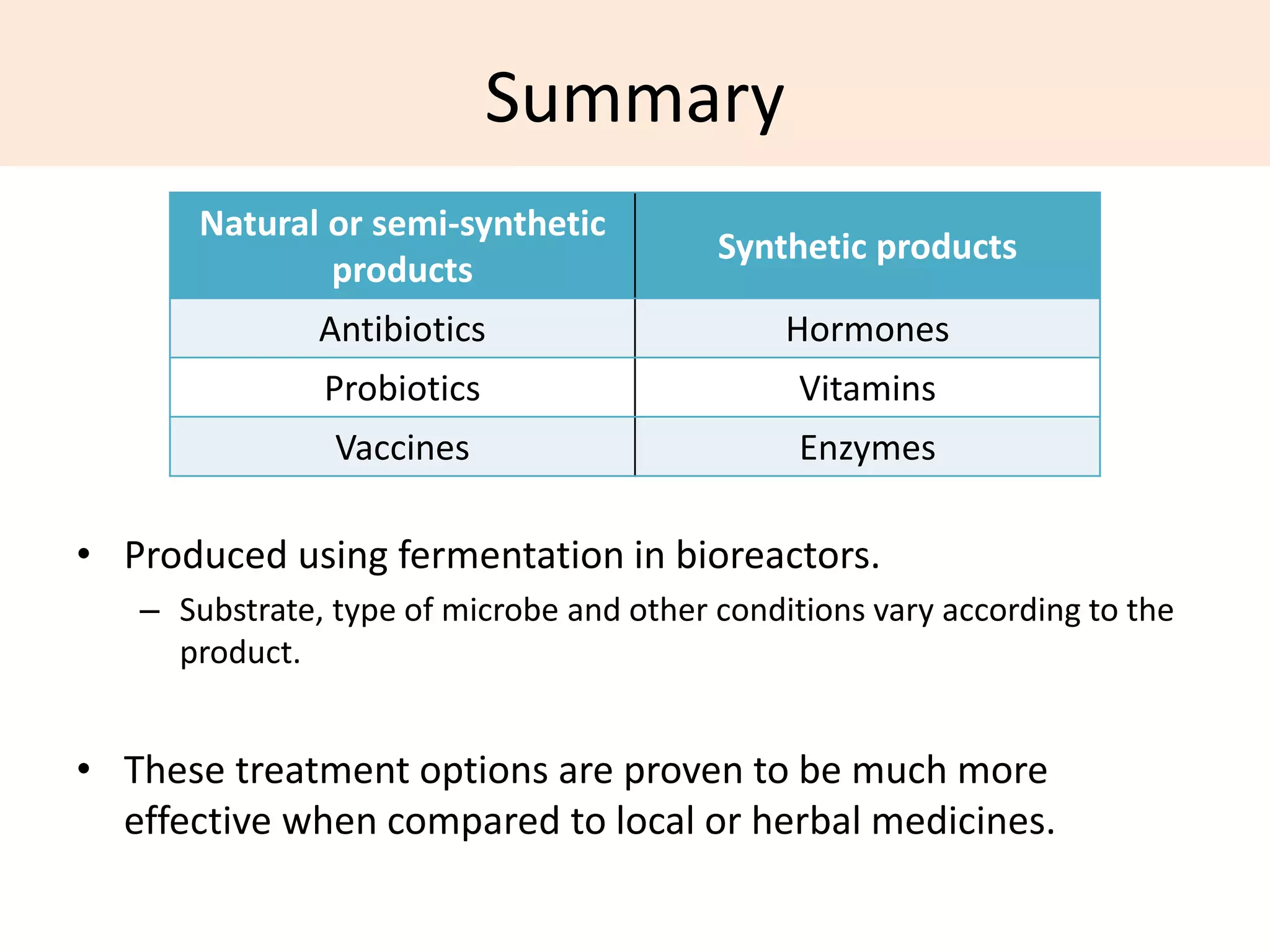 Summary

| Natural or semi-synthetic products | Synthetic products |
|---|---|
| Antibiotics | Hormones |
| Probiotics | Vitamins |
| Vaccines | Enzymes |

• Produced using fermentation in bioreactors.
– Substrate, type of microbe and other conditions vary according to the product.

• These treatment options are proven to be much more effective when compared to local or herbal medicines.